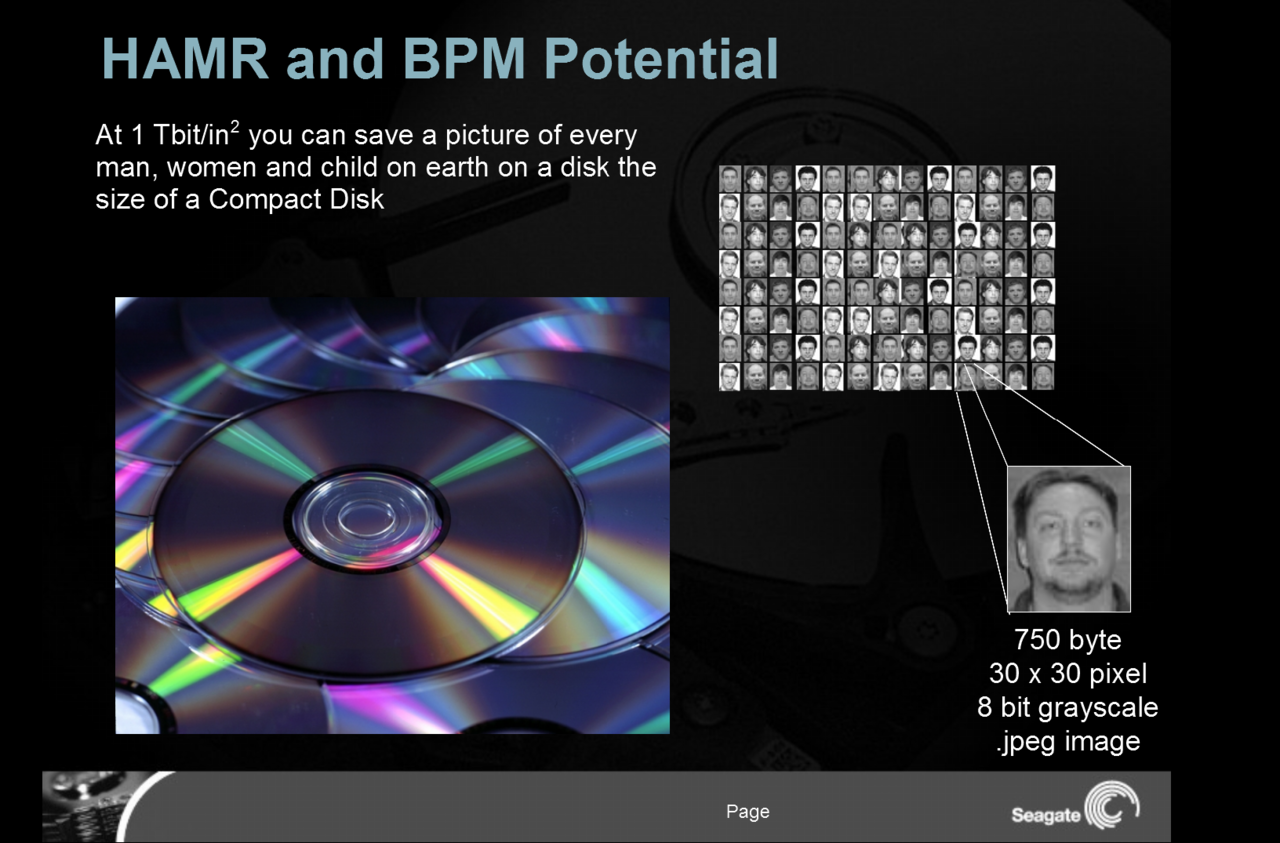 HAMR and BPM Potential

At 1 Tbit/in$^2$ you can save a picture of every man, women and child on earth on a disk the size of a Compact Disk

750 byte
30 x 30 pixel
8 bit grayscale
.jpeg image

Page

Seagate